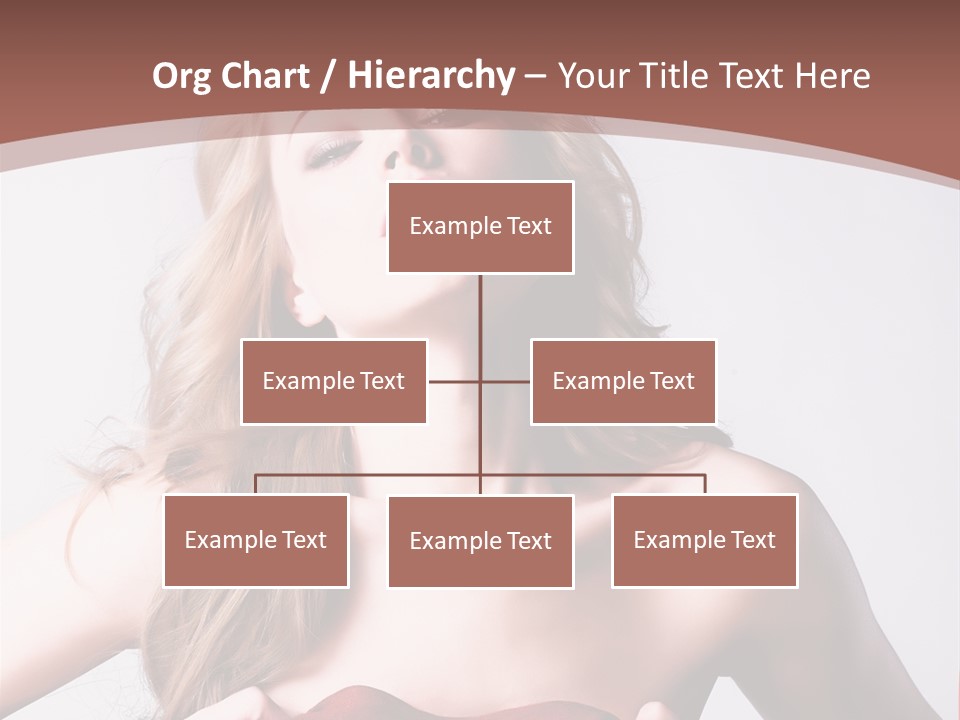 Org Chart / Hierarchy – Your Title Text Here

Example Text

Example Text

Example Text

Example Text

Example Text

Example Text